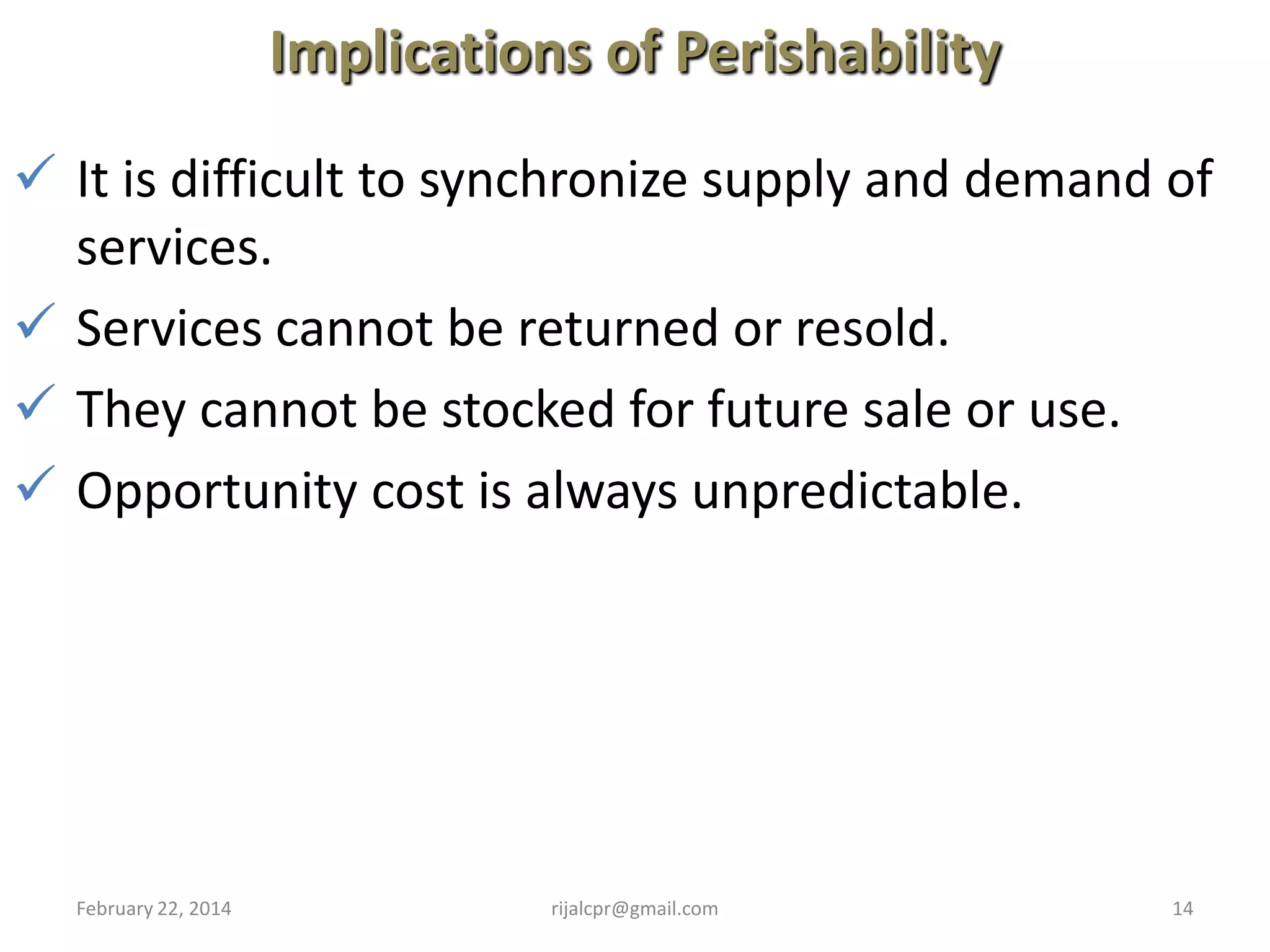 Implications of Perishability

✓ It is difficult to synchronize supply and demand of services.

✓ Services cannot be returned or resold.

✓ They cannot be stocked for future sale or use.

✓ Opportunity cost is always unpredictable.

February 22, 2014 rijalcpr@gmail.com 14